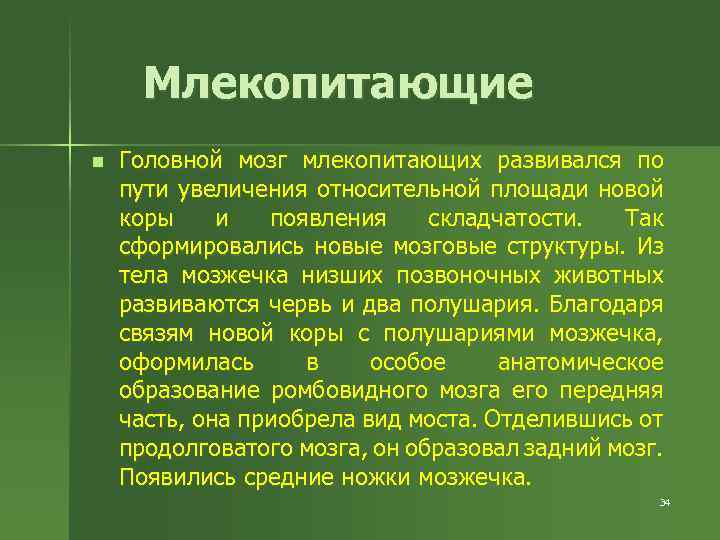 Млекопитающие

Головной мозг млекопитающих развивался по пути увеличения относительной площади новой коры и появления складчатости. Так сформировались новые мозговые структуры. Из тела мозжечка низших позвоночных животных развиваются червь и два полушария. Благодаря связям новой коры с полушариями мозжечка, оформилась в особое анатомическое образование ромбовидного мозга его передняя часть, она приобрела вид моста. Отделившись от продолговатого мозга, он образовал задний мозг. Появились средние ножки мозжечка.

34